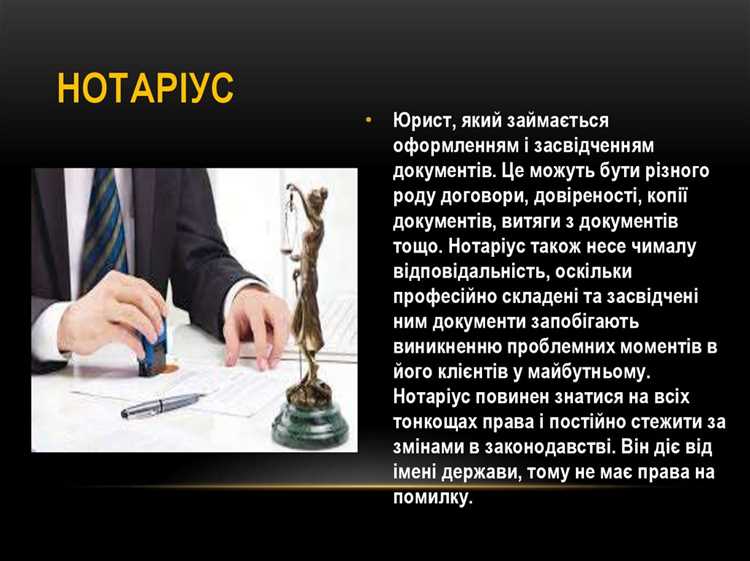 НОТАРІУС

• Юрист, який займається оформленням і засвідченням документів. Це можуть бути різного роду договори, довіреності, копії документів, витяги з документів тощо. Нотаріус також несе чималу відповідальність, оскільки професійно складені та засвідчені ним документи запобігають виникненню проблемних моментів в його клієнтів у майбутньому. Нотаріус повинен знатися на всіх тонкощах права і постійно стежити за змінами в законодавстві. Він діє від імені держави, тому не має права на помилку.